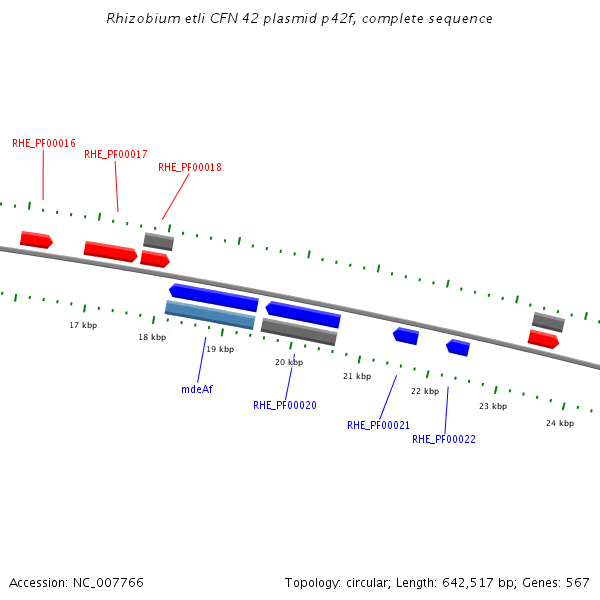 Rhizobium etli CFN 42 plasmid p42f, complete sequence

RHE_PF00016

RHE_PF00017

RHE_PF00018

17 kbp

18 kbp

19 kbp

20 kbp

21 kbp

22 kbp

23 kbp

24 kbp

mdeAf

RHE_PF00020

RHE_PF00021

RHE_PF00022

Accession: NC_007766

Topology: circular; Length: 642,517 bp; Genes: 567